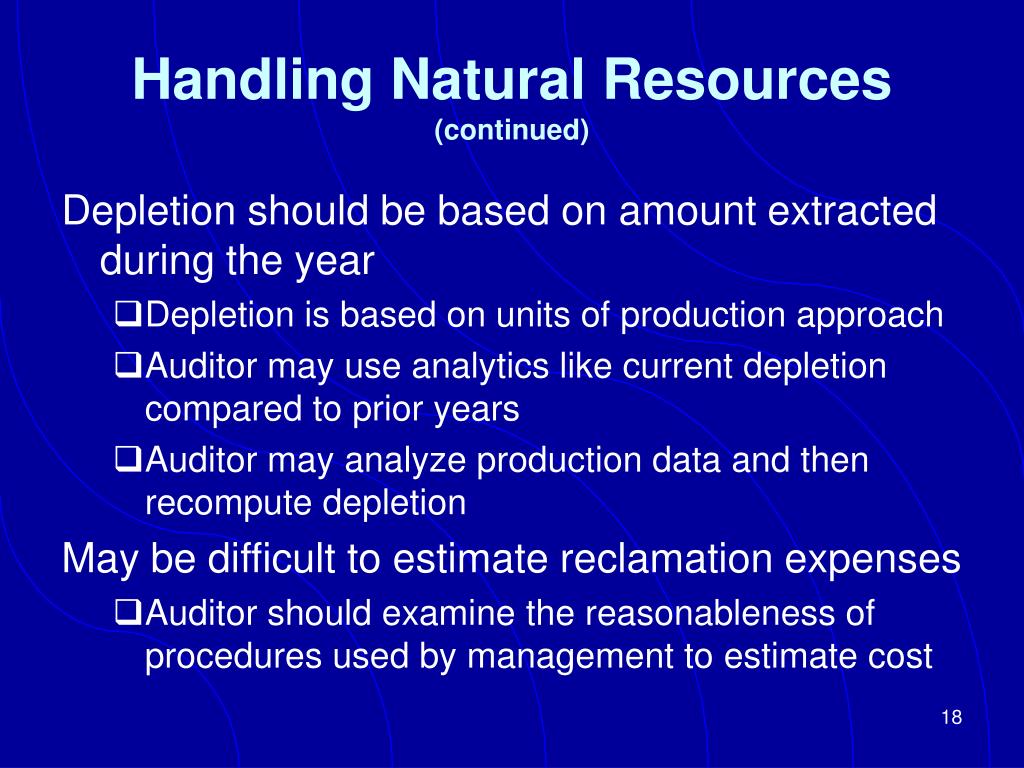 Handling Natural Resources
(continued)

Depletion should be based on amount extracted during the year

❑Depletion is based on units of production approach

❑Auditor may use analytics like current depletion compared to prior years

❑Auditor may analyze production data and then recompute depletion

May be difficult to estimate reclamation expenses

❑Auditor should examine the reasonableness of procedures used by management to estimate cost

18